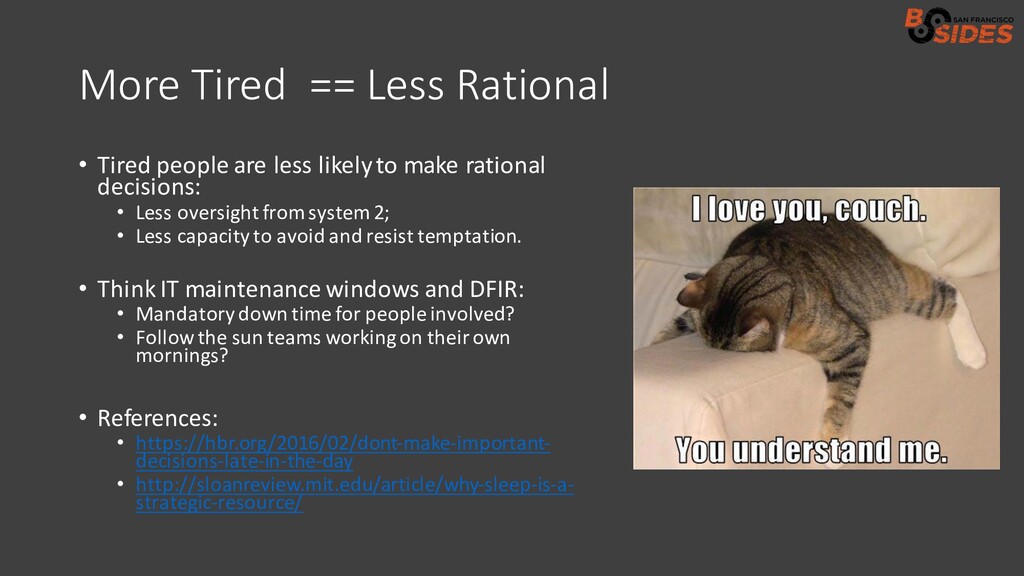 BSIDES SAN FRANCISCO

More Tired == Less Rational

• Tired people are less likely to make rational decisions:
  • Less oversight from system 2;
  • Less capacity to avoid and resist temptation.

• Think IT maintenance windows and DFIR:
  • Mandatory down time for people involved?
  • Follow the sun teams working on their own mornings?

• References:
  • https://hbr.org/2016/02/dont-make-important-decisions-late-in-the-day
  • http://sloanreview.mit.edu/article/why-sleep-is-a-strategic-resource/

I love you, couch.

You understand me.